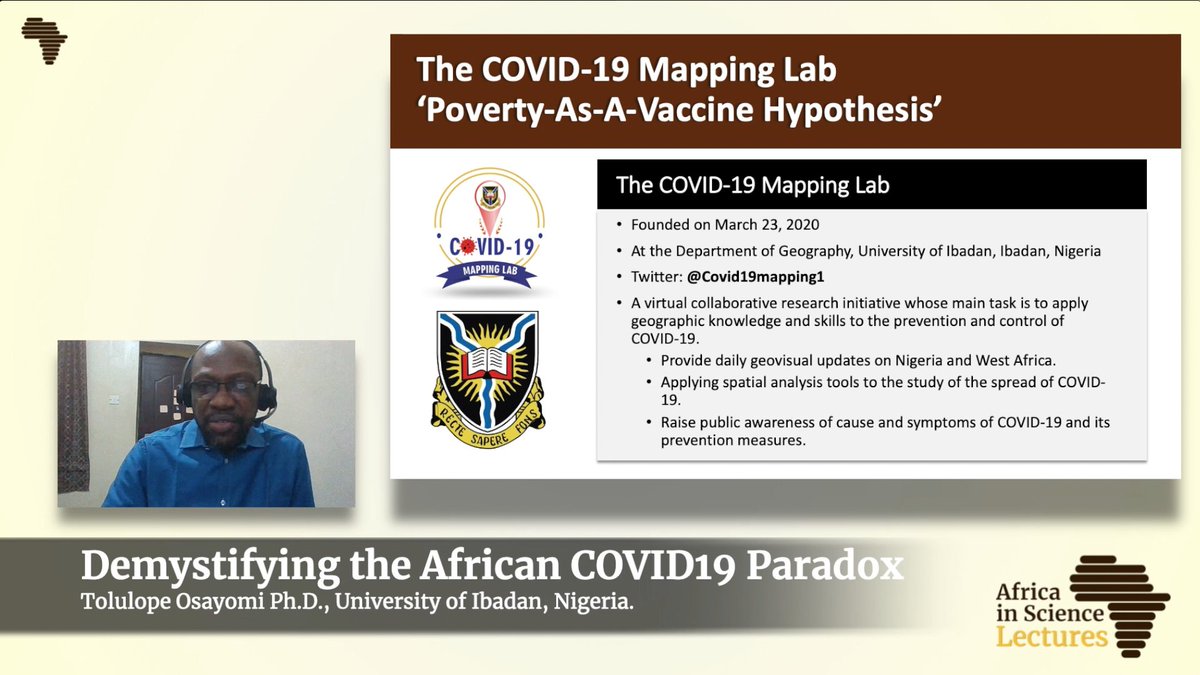 The COVID-19 Mapping Lab
'Poverty-As-A-Vaccine Hypothesis'

COVID-19
MAPPING LAB

RECTE SAPERE FONS

The COVID-19 Mapping Lab

• Founded on March 23, 2020
• At the Department of Geography, University of Ibadan, Ibadan, Nigeria
• Twitter: @Covid19mapping1
• A virtual collaborative research initiative whose main task is to apply geographic knowledge and skills to the prevention and control of COVID-19.
  • Provide daily geovisual updates on Nigeria and West Africa.
  • Applying spatial analysis tools to the study of the spread of COVID-19.
  • Raise public awareness of cause and symptoms of COVID-19 and its prevention measures.

Demystifying the African COVID19 Paradox
Tolulope Osayomi Ph.D., University of Ibadan, Nigeria.

Africa in Science Lectures